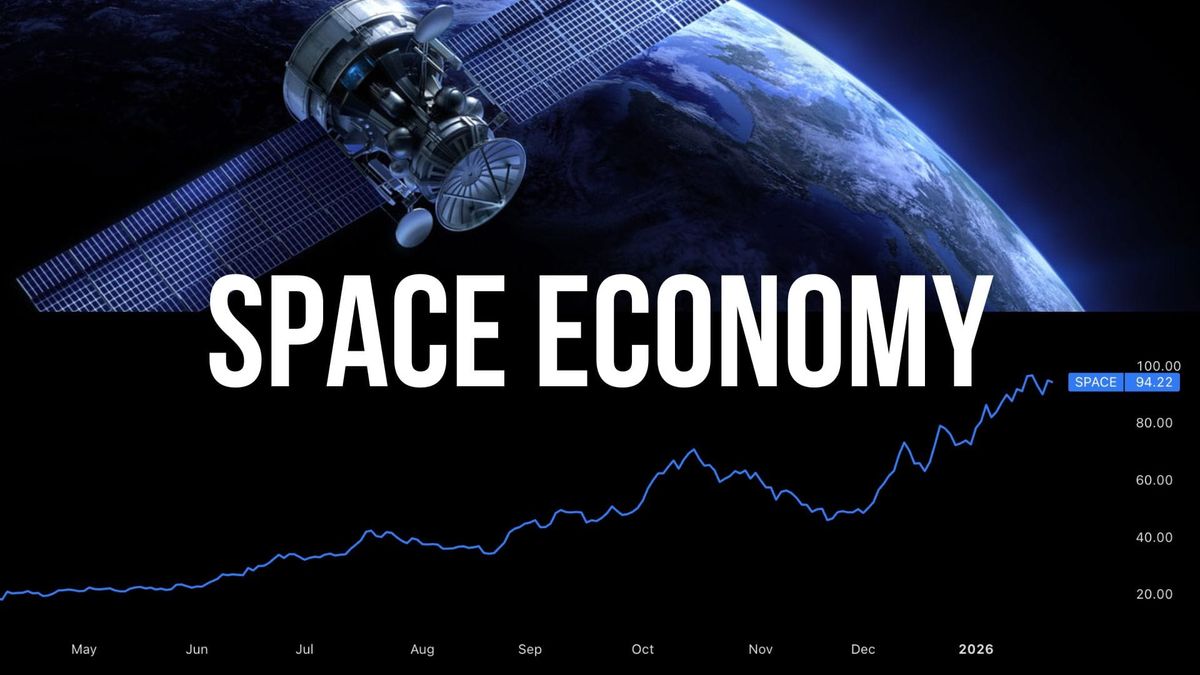 SPACE ECONOMY

100.00
SPACE 94.22
80.00
60.00
40.00
20.00

May Jun Jul Aug Sep Oct Nov Dec 2026